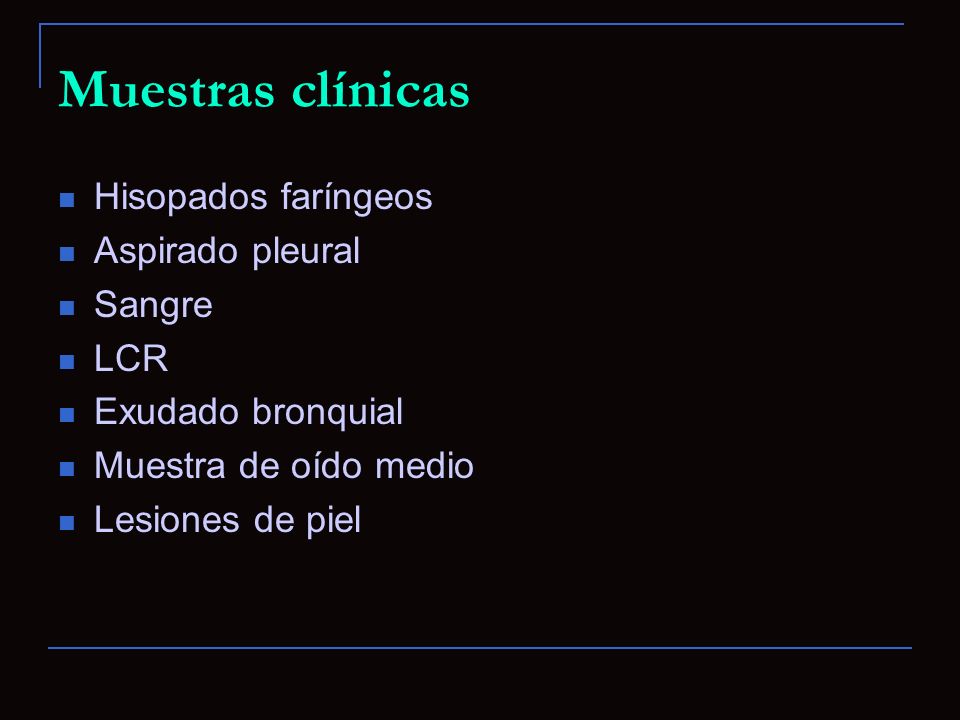 Muestras clínicas

- Hisopados faríngeos
- Aspirado pleural
- Sangre
- LCR
- Exudado bronquial
- Muestra de oído medio
- Lesiones de piel